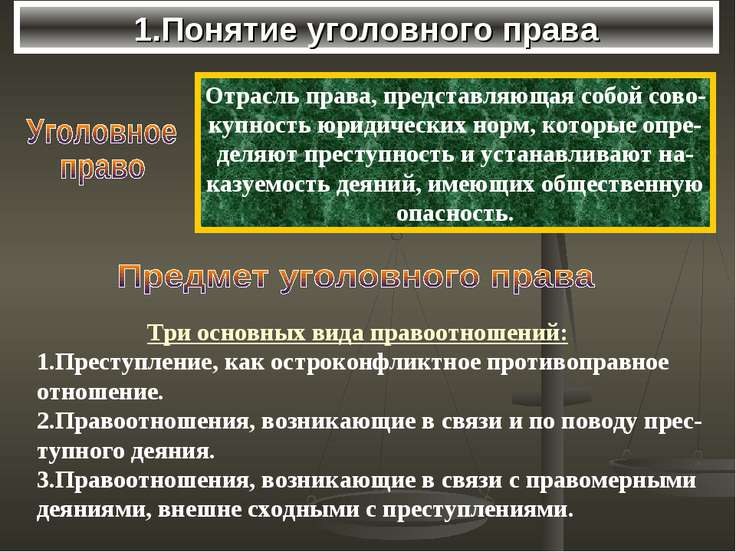 1.Понятие уголовного права

Уголовное право

Отрасль права, представляющая собой совокупность юридических норм, которые определяют преступность и устанавливают наказуемость деяний, имеющих общественную опасность.

Предмет уголовного права

Три основных вида правоотношений:
1.Преступление, как остроконфликтное противоправное отношение.
2.Правоотношения, возникающие в связи и по поводу преступного деяния.
3.Правоотношения, возникающие в связи с правомерными деяниями, внешне сходными с преступлениями.